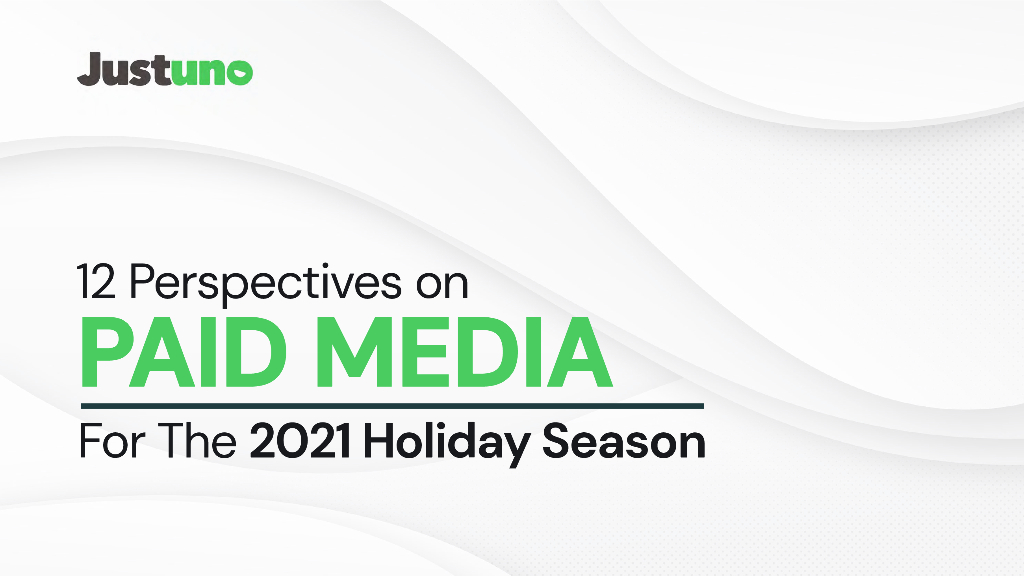 Justuno

12 Perspectives on
PAID MEDIA
For The 2021 Holiday Season